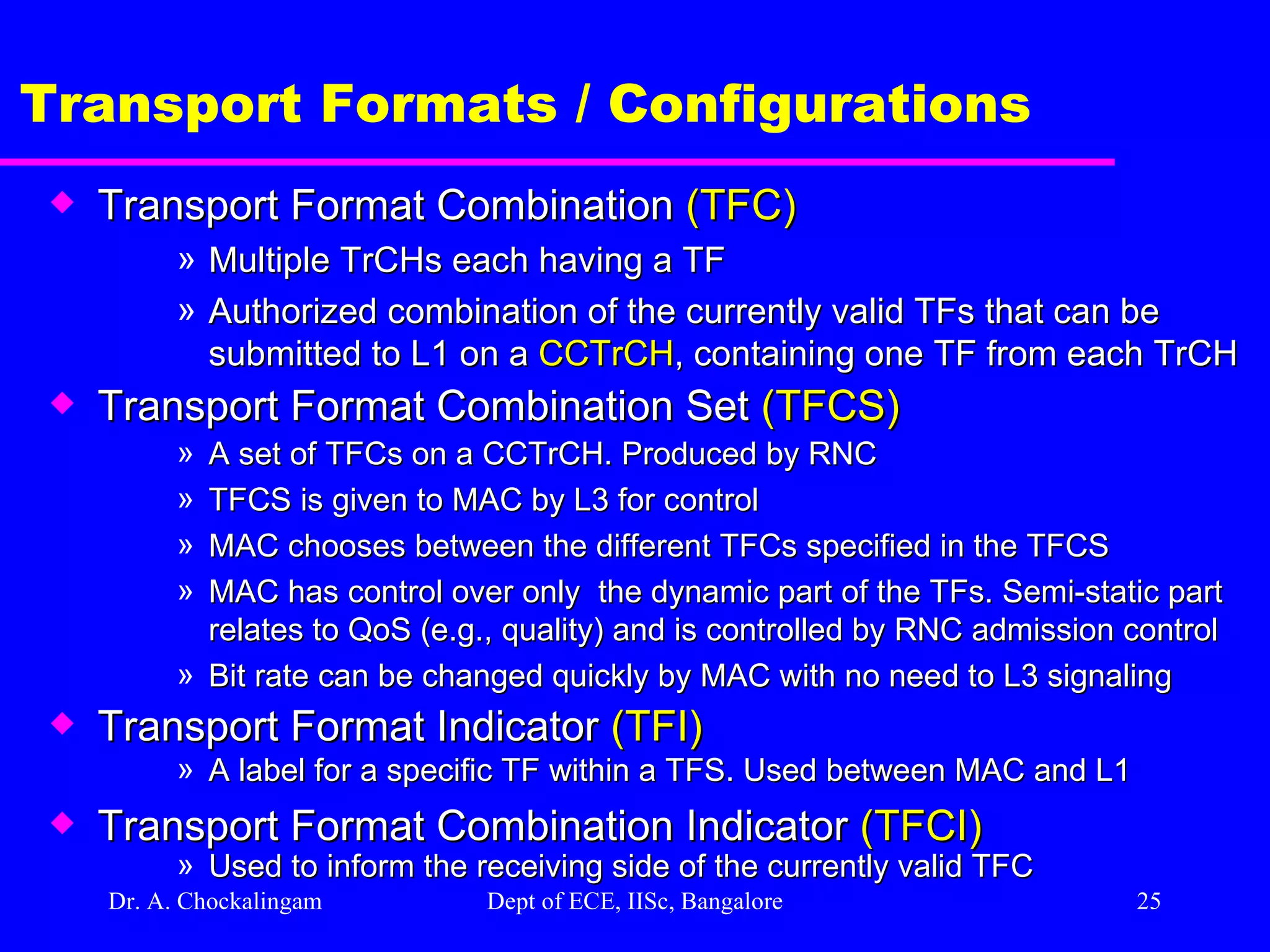 Transport Formats / Configurations

◆ Transport Format Combination (TFC)

» Multiple TrCHs each having a TF

» Authorized combination of the currently valid TFs that can be submitted to L1 on a CCTrCH, containing one TF from each TrCH

◆ Transport Format Combination Set (TFCS)

» A set of TFCs on a CCTrCH. Produced by RNC

» TFCS is given to MAC by L3 for control

» MAC chooses between the different TFCs specified in the TFCS

» MAC has control over only the dynamic part of the TFs. Semi-static part relates to QoS (e.g., quality) and is controlled by RNC admission control

» Bit rate can be changed quickly by MAC with no need to L3 signaling

◆ Transport Format Indicator (TFI)

» A label for a specific TF within a TFS. Used between MAC and L1

◆ Transport Format Combination Indicator (TFCI)

» Used to inform the receiving side of the currently valid TFC

Dr. A. Chockalingam

Dept of ECE, IISc, Bangalore

25